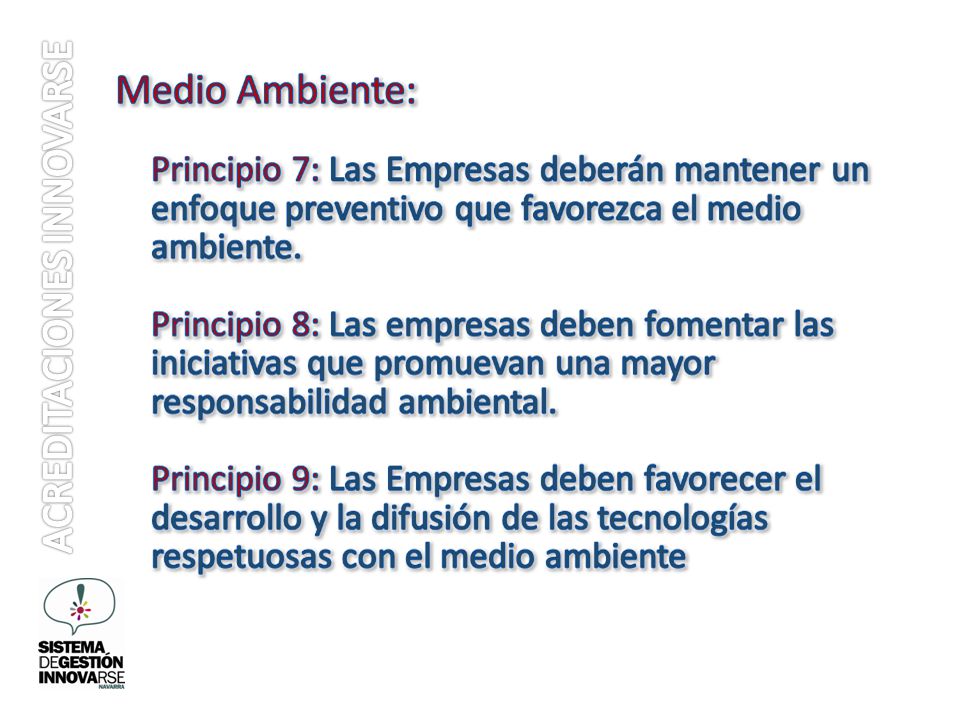 ACREDITACIONES INNOVARSE

Medio Ambiente:

Principio 7: Las Empresas deberán mantener un enfoque preventivo que favorezca el medio ambiente.

Principio 8: Las empresas deben fomentar las iniciativas que promuevan una mayor responsabilidad ambiental.

Principio 9: Las Empresas deben favorecer el desarrollo y la difusión de las tecnologías respetuosas con el medio ambiente

SISTEMA DEGESTIÓN INNOVARSE NAVARRA